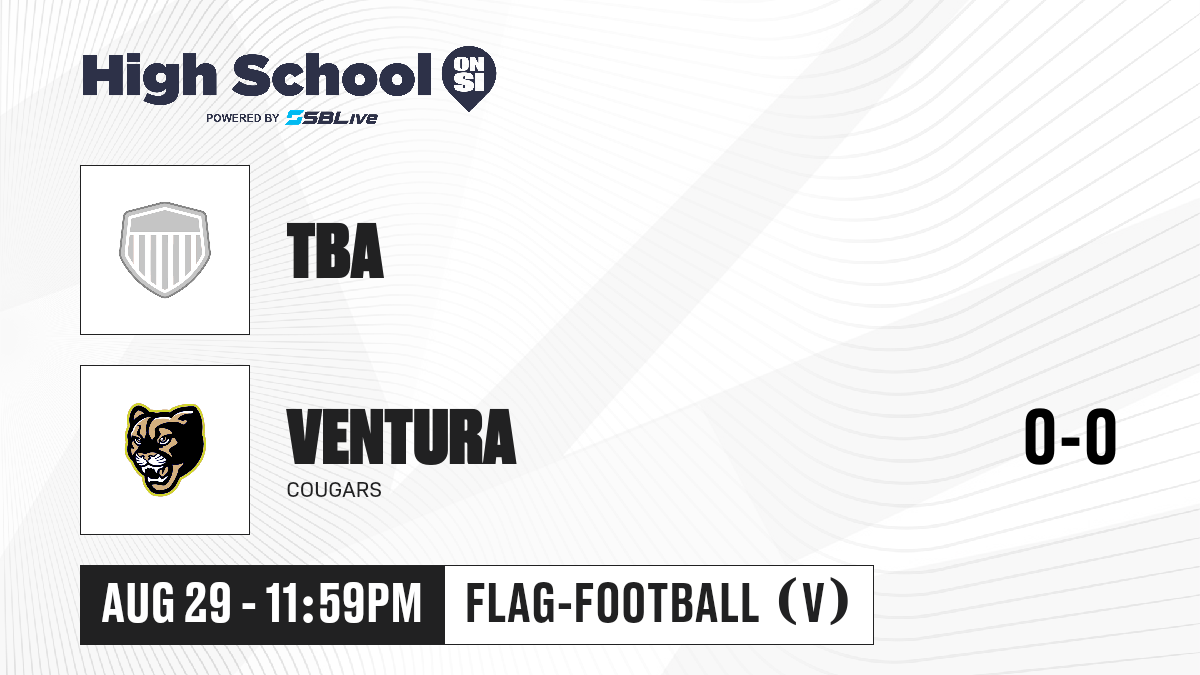 High School ON SI
POWERED BY SBLive

TBA

VENTURA
COUGARS

0-0

AUG 29 - 11:59PM

FLAG-FOOTBALL (V)